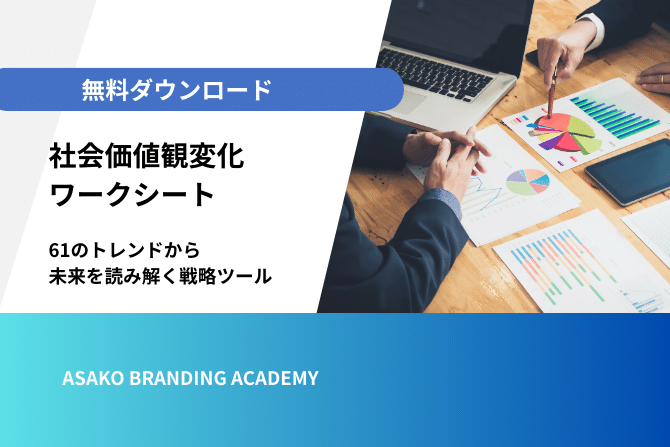 無料ダウンロード

社会価値観変化
ワークシート

61のトレンドから
未来を読み解く戦略ツール

ASAKO BRANDING ACADEMY